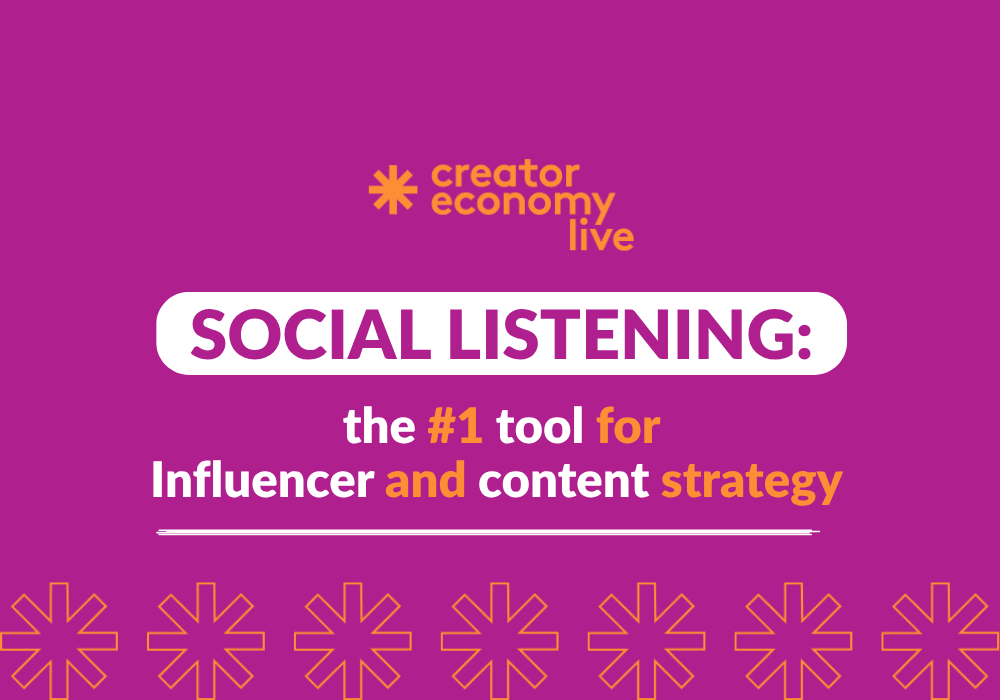 creator economy live

SOCIAL LISTENING:

the #1 tool for Influencer and content strategy